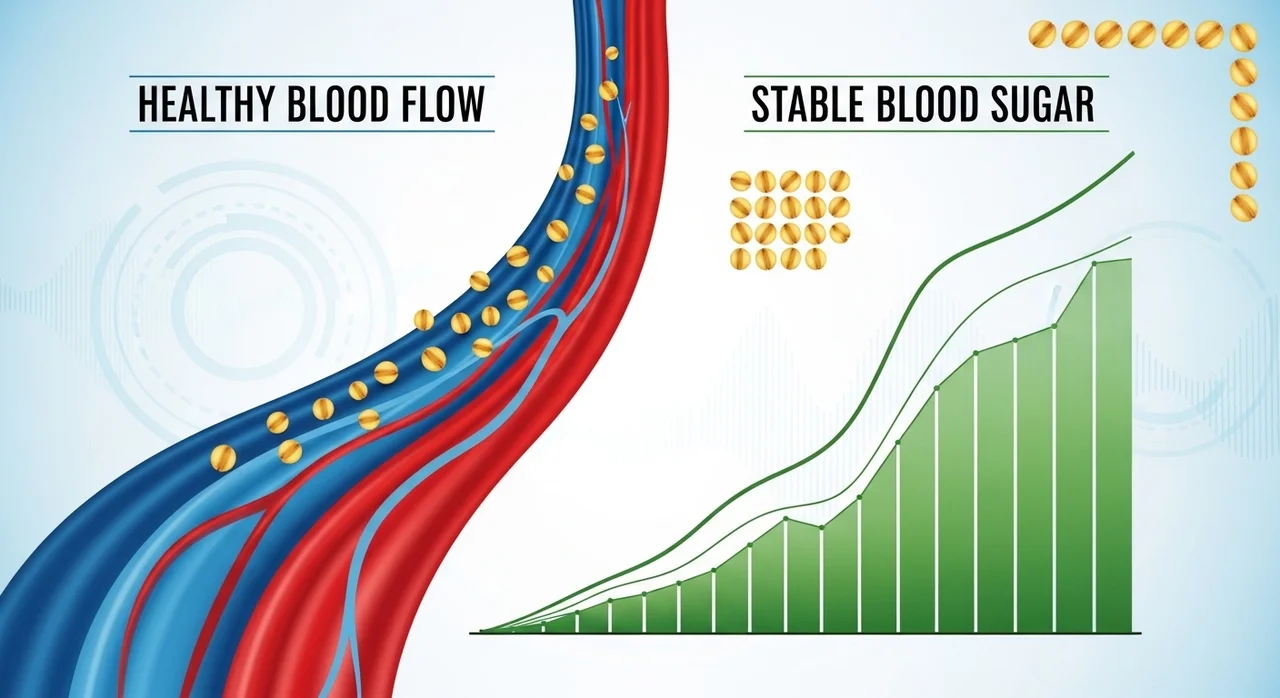 HEALTHY BLOOD FLOW

STABLE BLOOD SUGAR